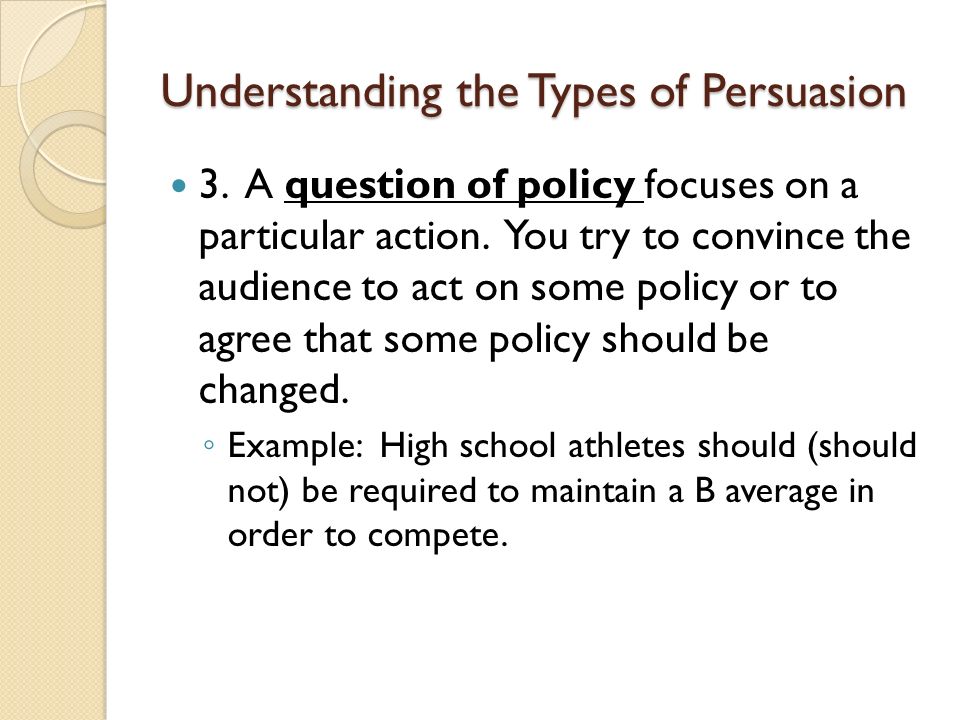 Understanding the Types of Persuasion

3. A question of policy focuses on a particular action. You try to convince the audience to act on some policy or to agree that some policy should be changed.

Example: High school athletes should (should not) be required to maintain a B average in order to compete.